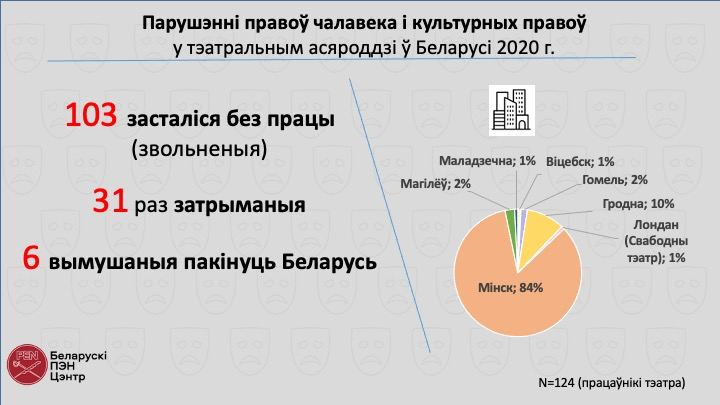 Парушэнні правоў чалавека і культурных правоў
у тэатральным асяроддзі ў Беларусі 2020 г.

103 засталіся без працы (звольненыя)

31 раз затрыманыя

6 вымушаныя пакінуць Беларусь

Маладзечна; 1%
Віцебск; 1%
Магілёў; 2%
Гомель; 2%
Гродна; 10%
Лондан (Свабодны тэатр); 1%
Мінск; 84%

PEN
Беларускі ПЭН Цэнтр

N=124 (працаўнікі тэатра)